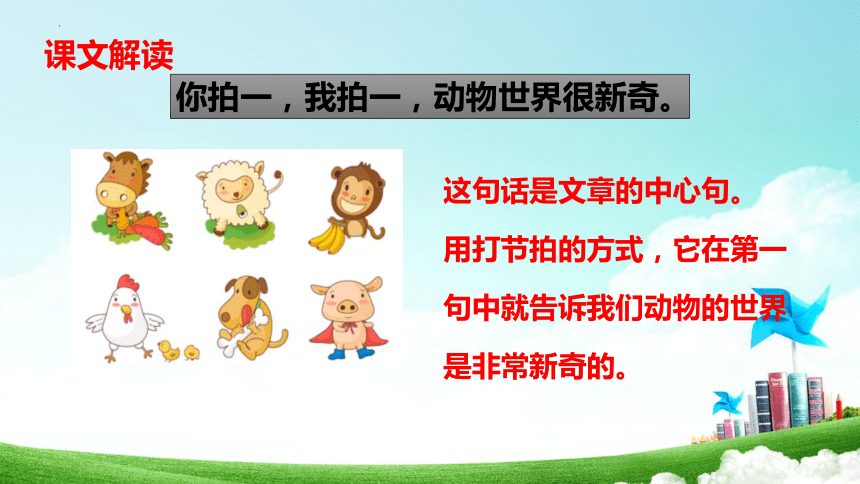 课文解读

你拍一，我拍一，动物世界很新奇。

这句话是文章的中心句。用打节拍的方式，它在第一句中就告诉我们动物的世界是非常新奇的。